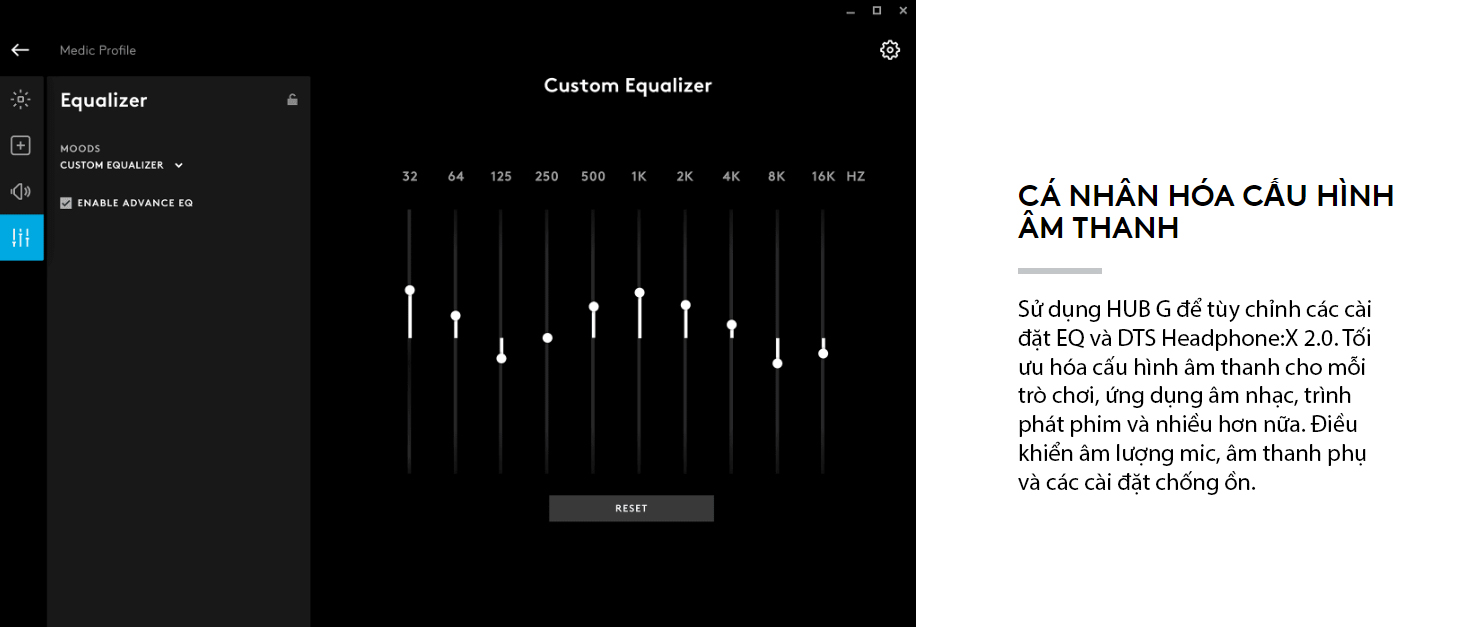 Medic Profile

Equalizer

MOODS
CUSTOM EQUALIZER

ENABLE ADVANCE EQ

Custom Equalizer

32 64 125 250 500 1K 2K 4K 8K 16K HZ

RESET

CÁ NHÂN HÓA CẤU HÌNH ÂM THANH

Sử dụng HUB G để tùy chỉnh các cài đặt EQ và DTS Headphone:X 2.0. Tối ưu hóa cấu hình âm thanh cho mỗi trò chơi, ứng dụng âm nhạc, trình phát phim và nhiều hơn nữa. Điều khiển âm lượng mic, âm thanh phụ và các cài đặt chống ồn.